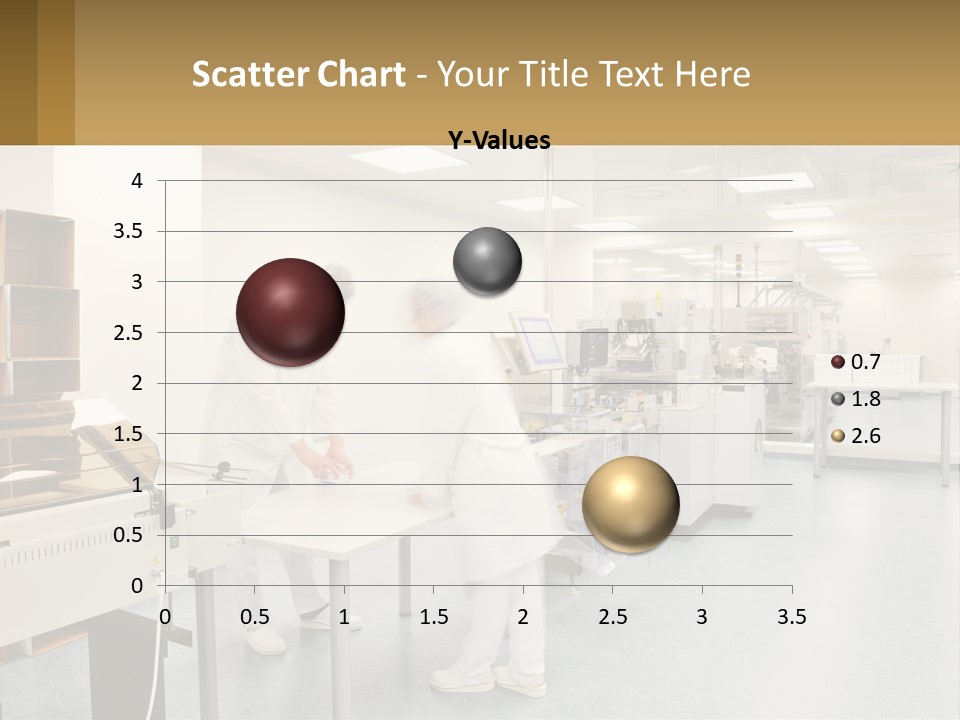 Scatter Chart - Your Title Text Here

Y-Values

4
3.5
3
2.5
2
1.5
1
0.5
0

0 0.5 1 1.5 2 2.5 3 3.5

0.7
1.8
2.6